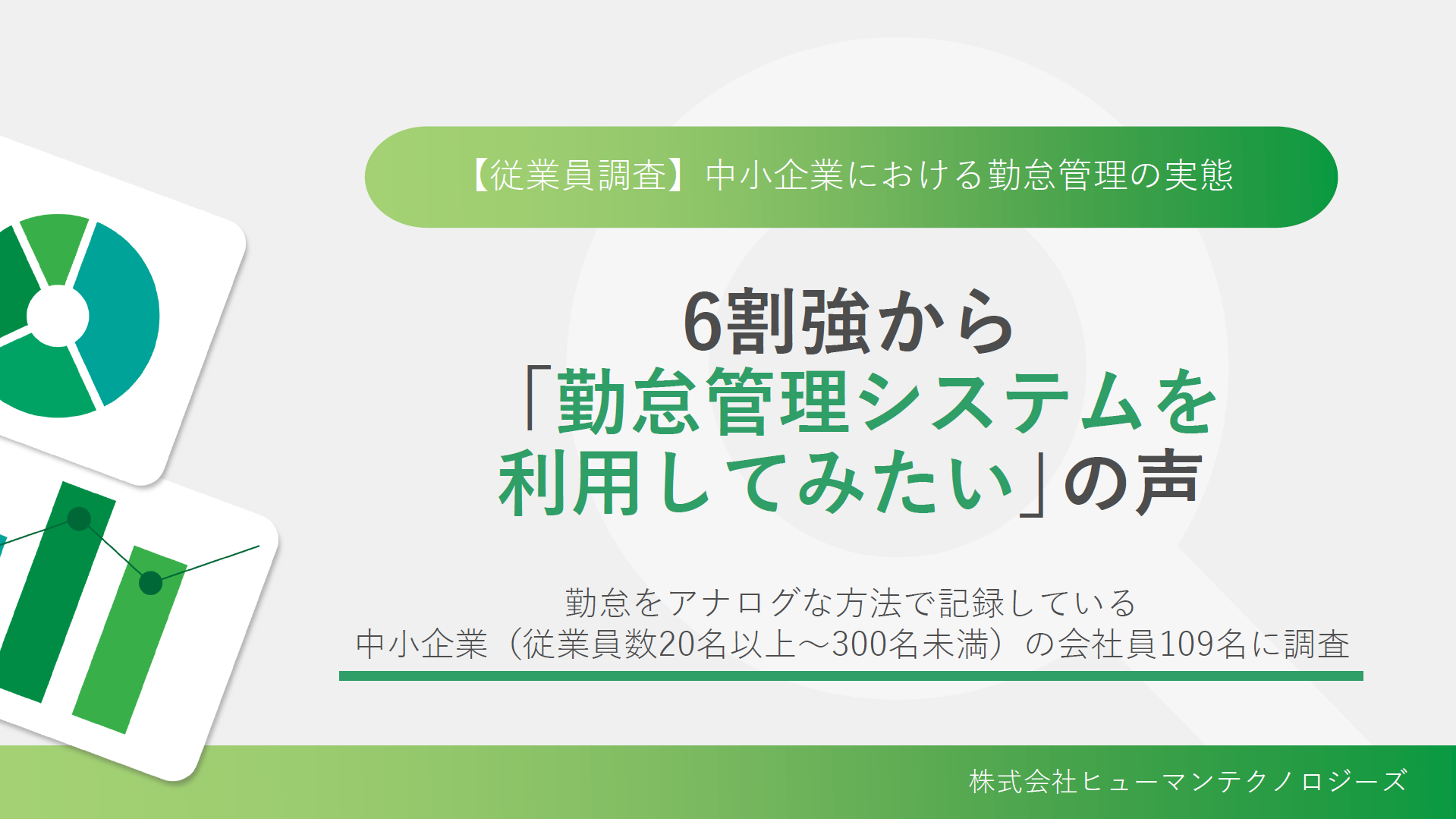 【従業員調査】中小企業における勤怠管理の実態

6割強から「勤怠管理システムを利用してみたい」の声

勤怠をアナログな方法で記録している
中小企業（従業員数20名以上～300名未満）の会社員109名に調査

株式会社ヒューマンテクノロジーズ